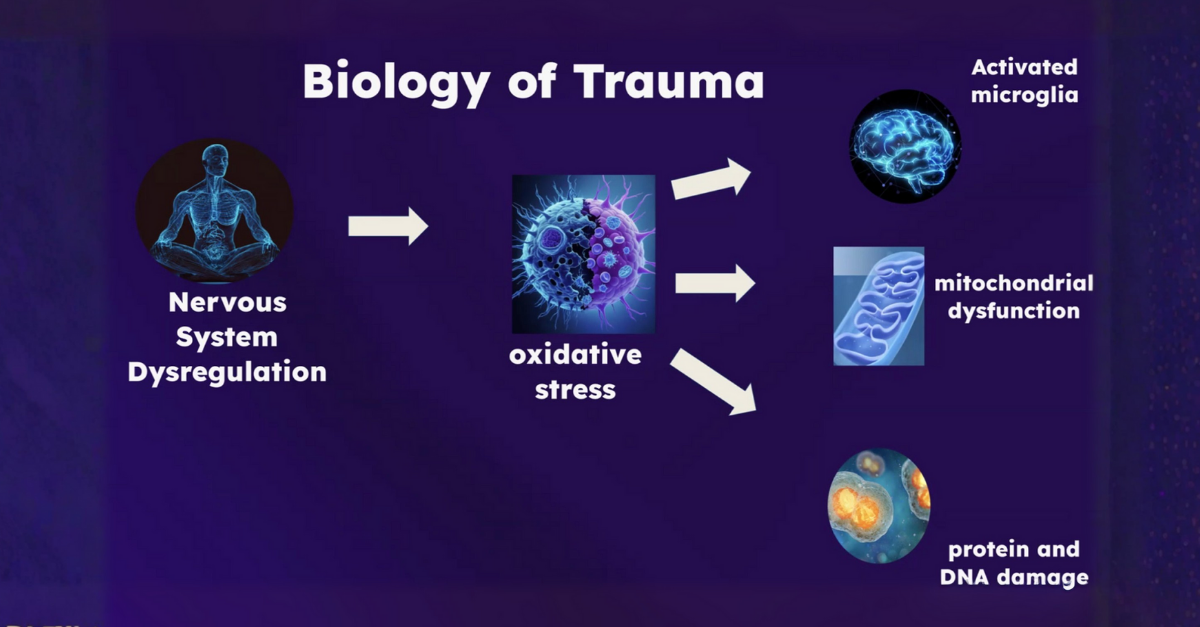 Biology of Trauma

Nervous System Dysregulation

oxidative stress

Activated microglia

mitochondrial dysfunction

protein and DNA damage